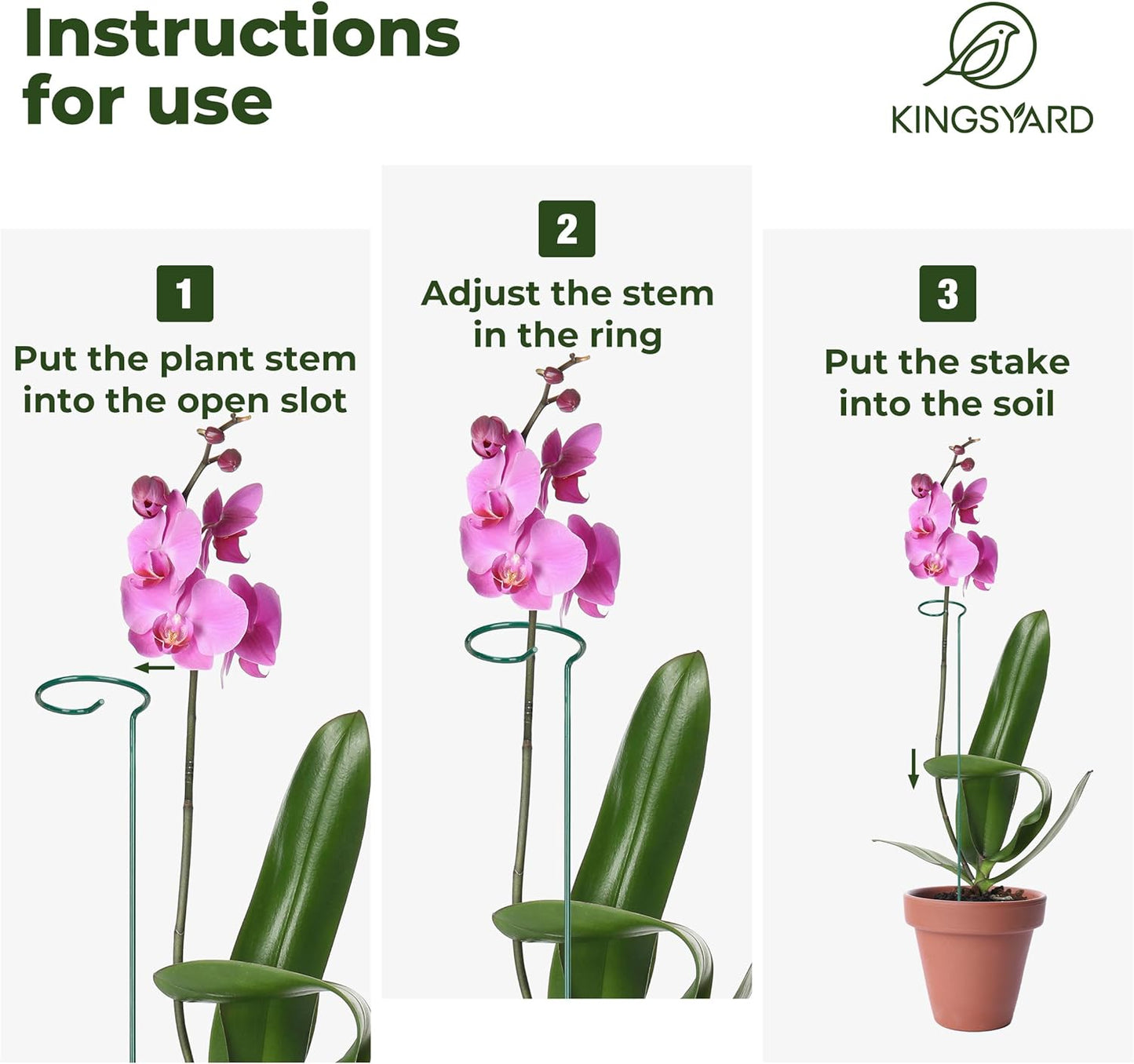 Instructions for use

KINGSYARD

1
Put the plant stem into the open slot

2
Adjust the stem in the ring

3
Put the stake into the soil